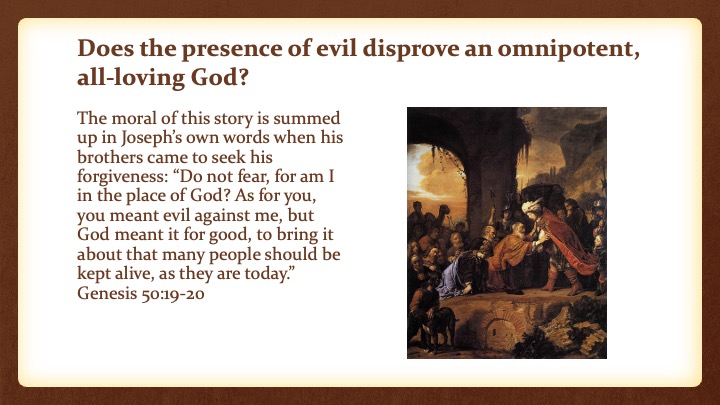 Does the presence of evil disprove an omnipotent, all-loving God?

The moral of this story is summed up in Joseph's own words when his brothers came to seek his forgiveness: "Do not fear, for am I in the place of God? As for you, you meant evil against me, but God meant it for good, to bring it about that many people should be kept alive, as they are today." Genesis 50:19-20